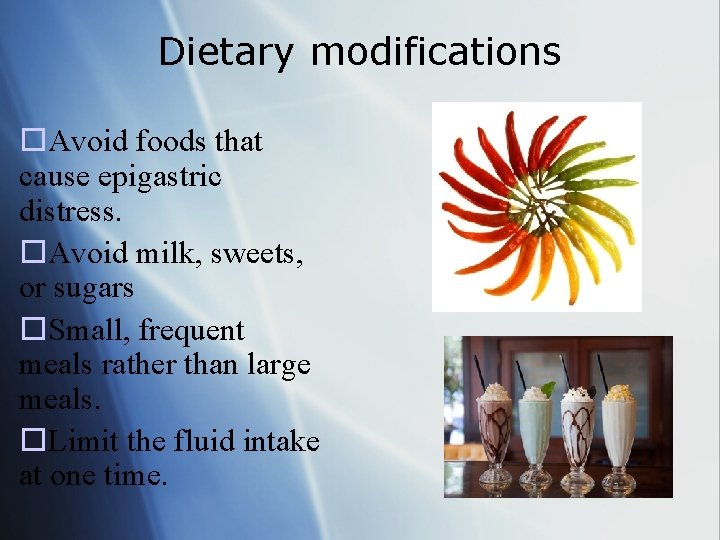 Dietary modifications

□Avoid foods that cause epigastric distress.

□Avoid milk, sweets, or sugars

□Small, frequent meals rather than large meals.

□Limit the fluid intake at one time.